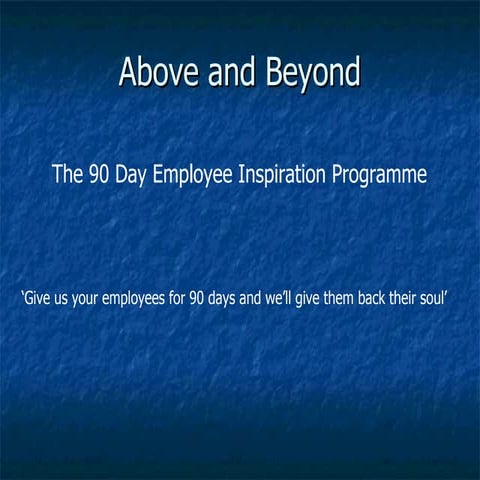 Above and Beyond

The 90 Day Employee Inspiration Programme

‘Give us your employees for 90 days and we’ll give them back their soul’